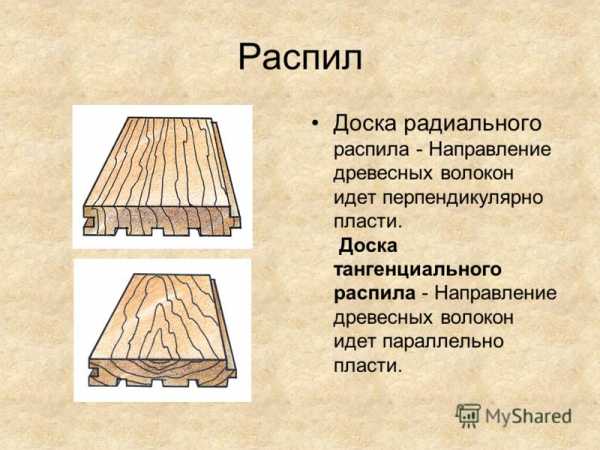 Распил

• Доска радиального распила - Направление древесных волокон идет перпендикулярно пласти.

Доска тангенциального распила - Направление древесных волокон идет параллельно пласти.

MyShared